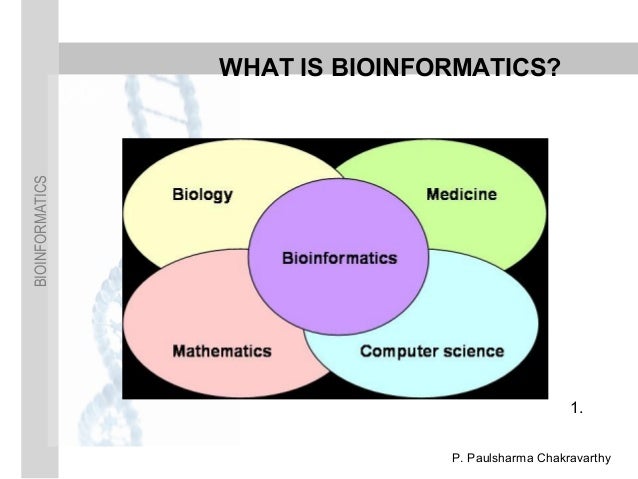 BIOINFORMATICS

WHAT IS BIOINFORMATICS?

Biology

Medicine

Bioinformatics

Mathematics

Computer science

1.

P. Paulsharma Chakravarthy